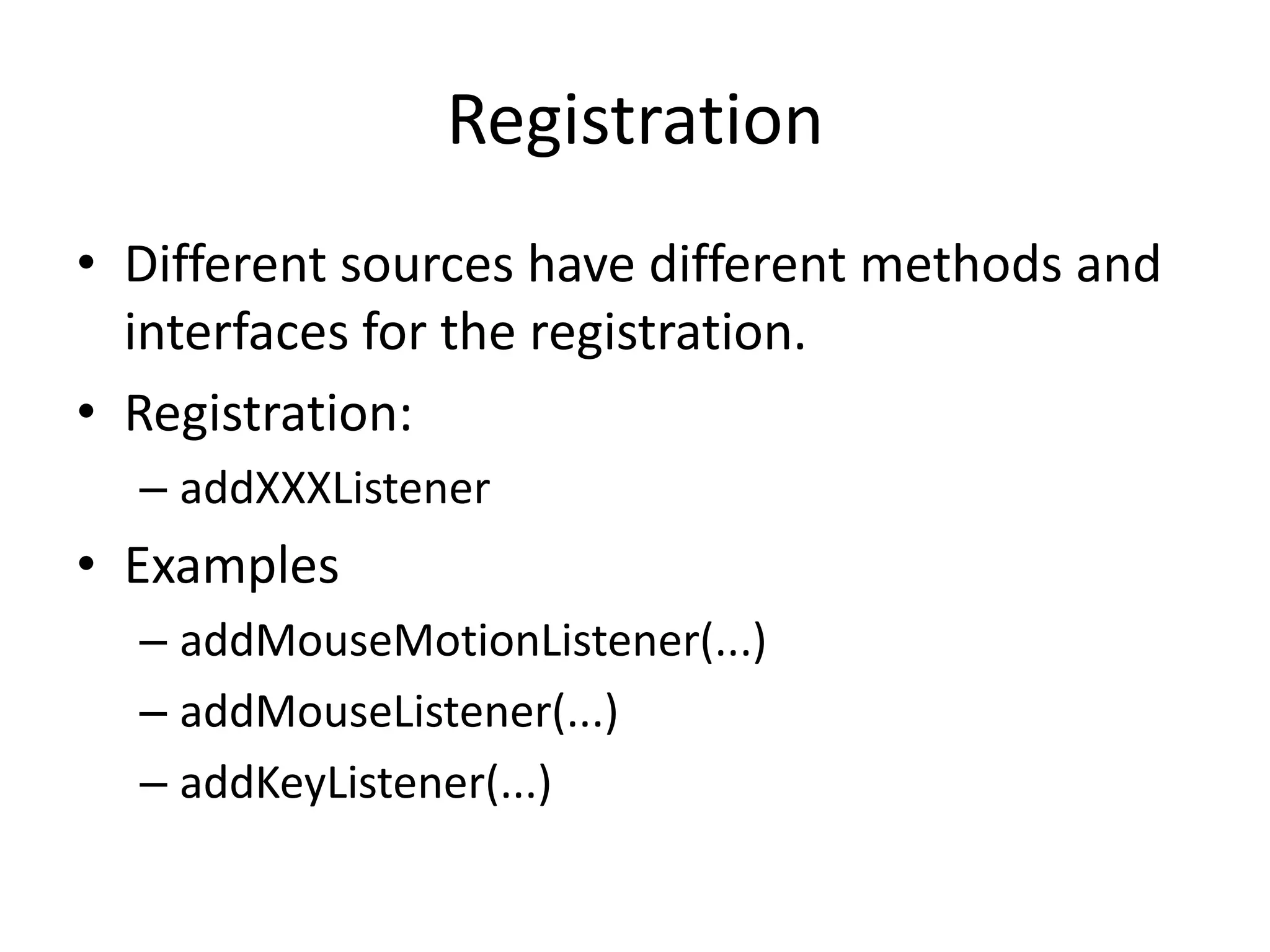 Registration

• Different sources have different methods and interfaces for the registration.
• Registration:
– addXXXListener
• Examples
– addMouseMotionListener(...)
– addMouseListener(...)
– addKeyListener(...)